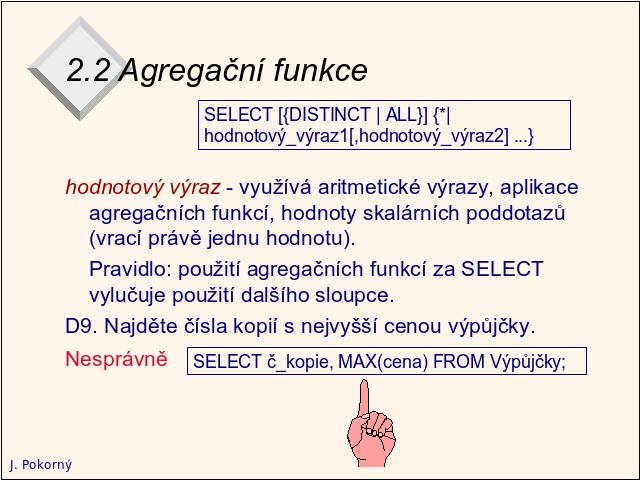 2.2 Agregační funkce

SELECT [{DISTINCT | ALL}] {*| hodnotový_výraz1[,hodnotový_výraz2] ...}

hodnotový výraz - využívá aritmetické výrazy, aplikace agregačních funkcí, hodnoty skalárních poddotazů (vrací právě jednu hodnotu).

Pravidlo: použití agregačních funkcí za SELECT vylučuje použití dalšího sloupce.

D9. Najděte čísla kopií s nejvyšší cenou výpůjčky.

Nesprávně SELECT č_kopie, MAX(cena) FROM Výpůjčky;

J. Pokorný